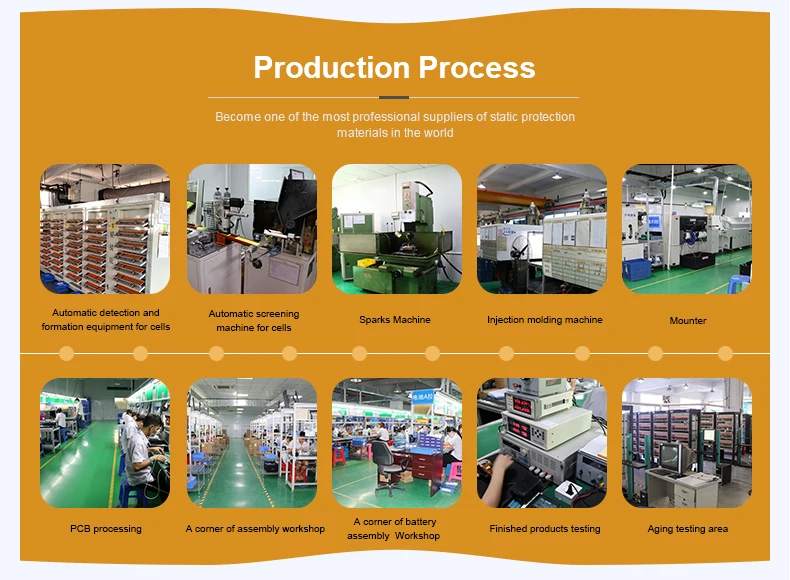 Production Process

Become one of the most professional suppliers of static protection materials in the world

Automatic detection and formation equipment for cells

Automatic screening machine for cells

Sparks Machine

Injection molding machine

Mounter

PCB processing

A corner of assembly workshop

A corner of battery assembly Workshop

Finished products testing

Aging testing area